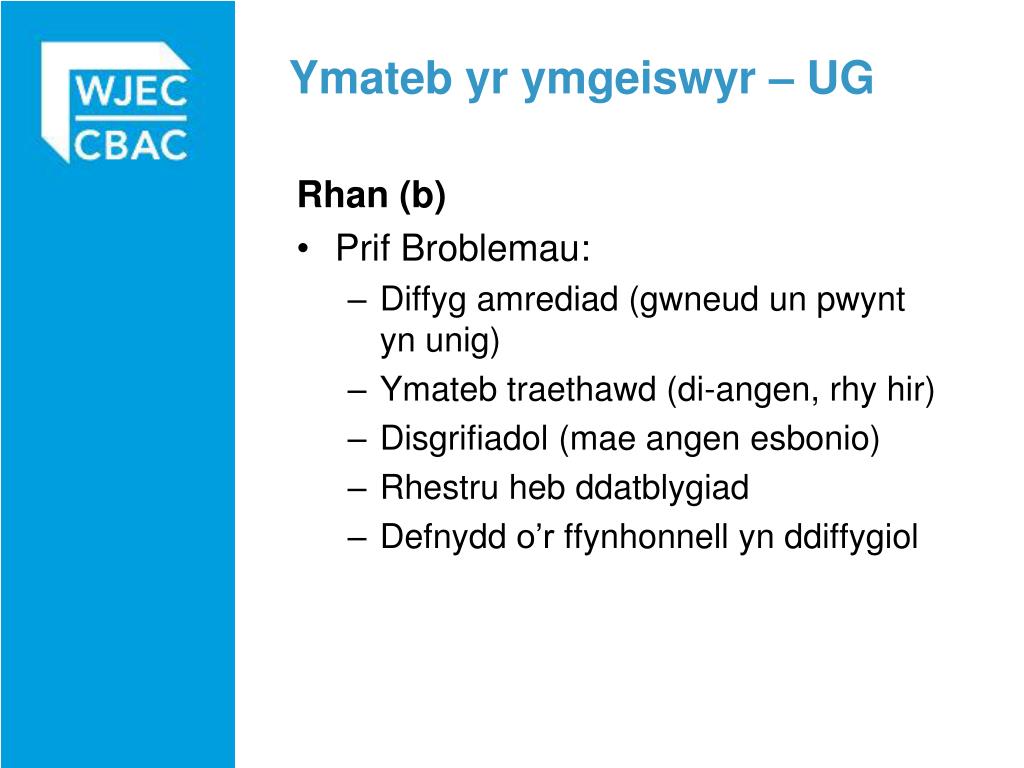 WJEC
CBAC

Ymateb yr ymgeiswyr – UG

Rhan (b)

• Prif Broblemau:
– Diffyg amrediad (gwneud un pwynt yn unig)
– Ymateb traethawd (di-angen, rhy hir)
– Disgrifiadol (mae angen esbonio)
– Rhestru heb ddatblygiad
– Defnydd o’r ffynhonnell yn ddiffygiol